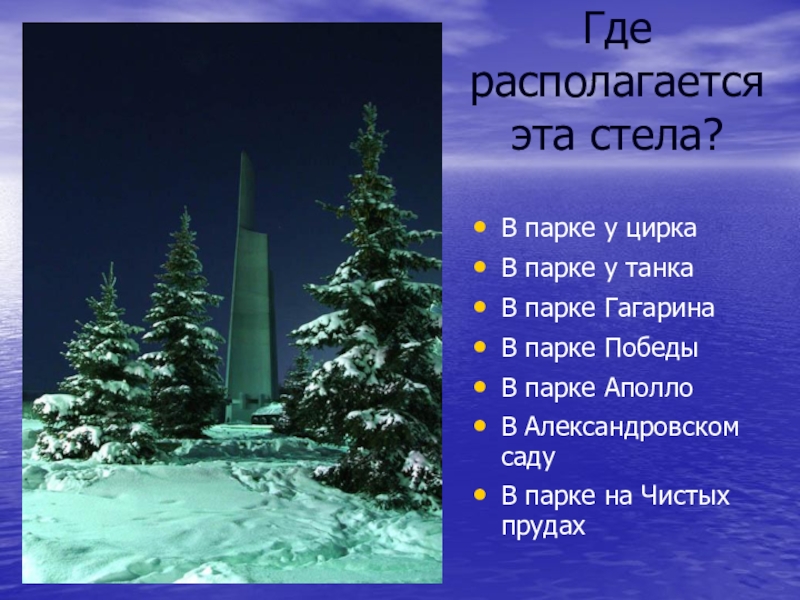 Где располагается эта стела?

• В парке у цирка
• В парке у танка
• В парке Гагарина
• В парке Победы
• В парке Аполло
• В Александровском саду
• В парке на Чистых прудах